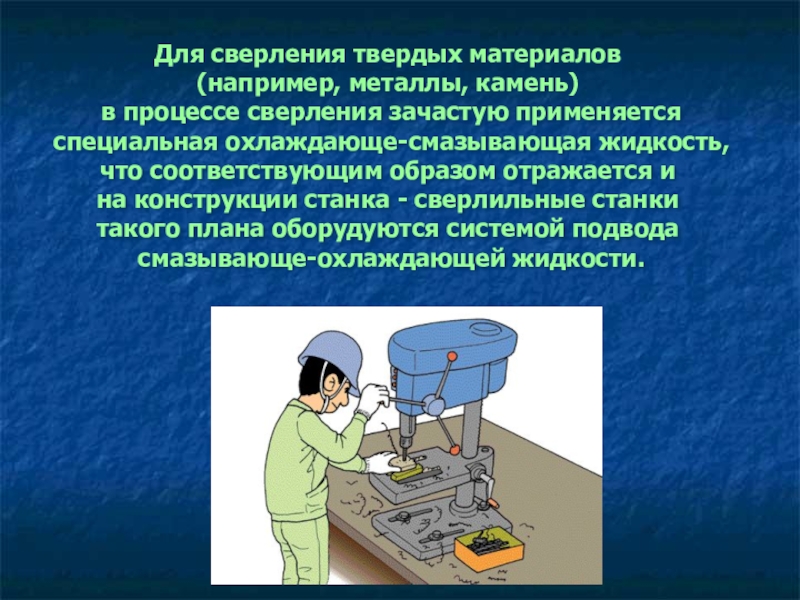 Для сверления твердых материалов (например, металлы, камень) в процессе сверления зачастую применяется специальная охлаждающе-смазывающая жидкость, что соответствующим образом отражается и на конструкции станка - сверлильные станки такого плана оборудуются системой подвода смазывающе-охлаждающей жидкости.